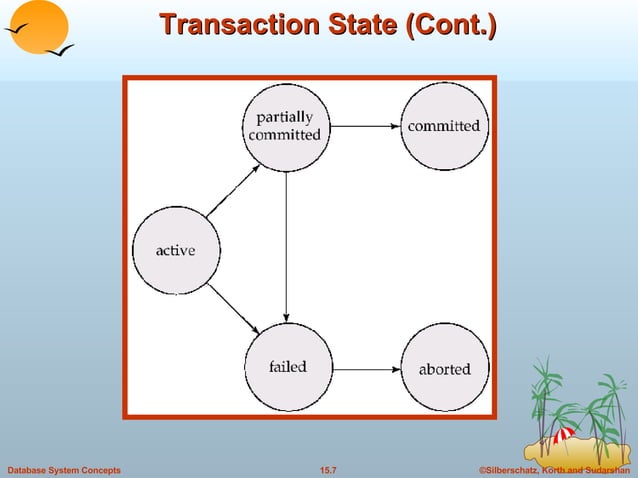 Transaction State (Cont.)

partially committed

committed

active

failed

aborted

Database System Concepts

15.7

©Silberschatz, Korth and Sudarshan